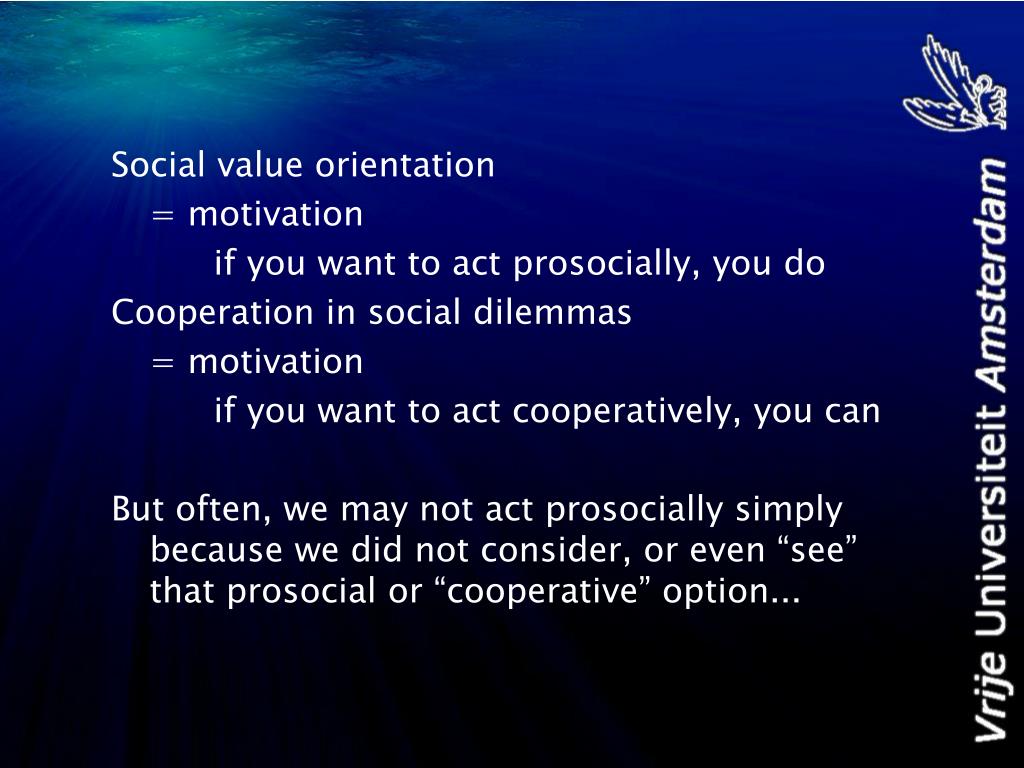 Social value orientation
= motivation
if you want to act prosocially, you do
Cooperation in social dilemmas
= motivation
if you want to act cooperatively, you can

But often, we may not act prosocially simply because we did not consider, or even “see” that prosocial or “cooperative” option...

Vrije Universiteit Amsterdam